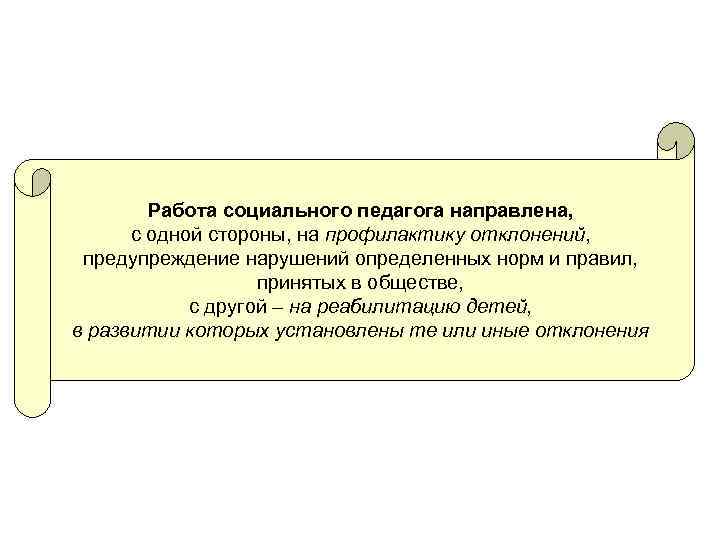 Работа социального педагога направлена,
с одной стороны, на профилактику отклонений,
предупреждение нарушений определенных норм и правил,
принятых в обществе,
с другой – на реабилитацию детей,
в развитии которых установлены те или иные отклонения